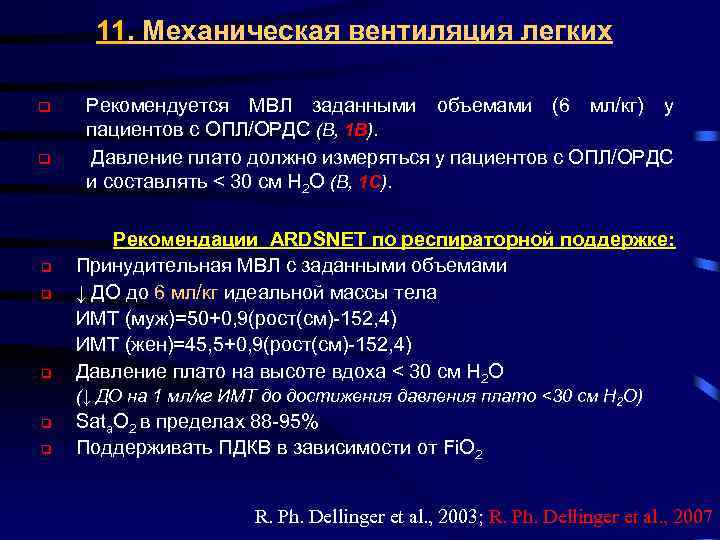 11. Механическая вентиляция легких

Рекомендуется МВЛ заданными объемами (6 мл/кг) у пациентов с ОПЛ/ОРДС (B, 1B).

Давление плато должно измеряться у пациентов с ОПЛ/ОРДС и составлять < 30 см $H_2O$ (B, 1C).

Рекомендации ARDSNET по респираторной поддержке:

Принудительная МВЛ с заданными объемами

↓ ДО до 6 мл/кг идеальной массы тела
ИМТ (муж)=50+0,9(рост(см)-152,4)
ИМТ (жен)=45,5+0,9(рост(см)-152,4)

Давление плато на высоте вдоха < 30 см $H_2O$
(↓ ДО на 1 мл/кг ИМТ до достижения давления плато <30 см $H_2O$)

$Sat_aO_2$ в пределах 88-95%

Поддерживать ПДКВ в зависимости от $FiO_2$

R. Ph. Dellinger et al., 2003; R. Ph. Dellinger et al., 2007